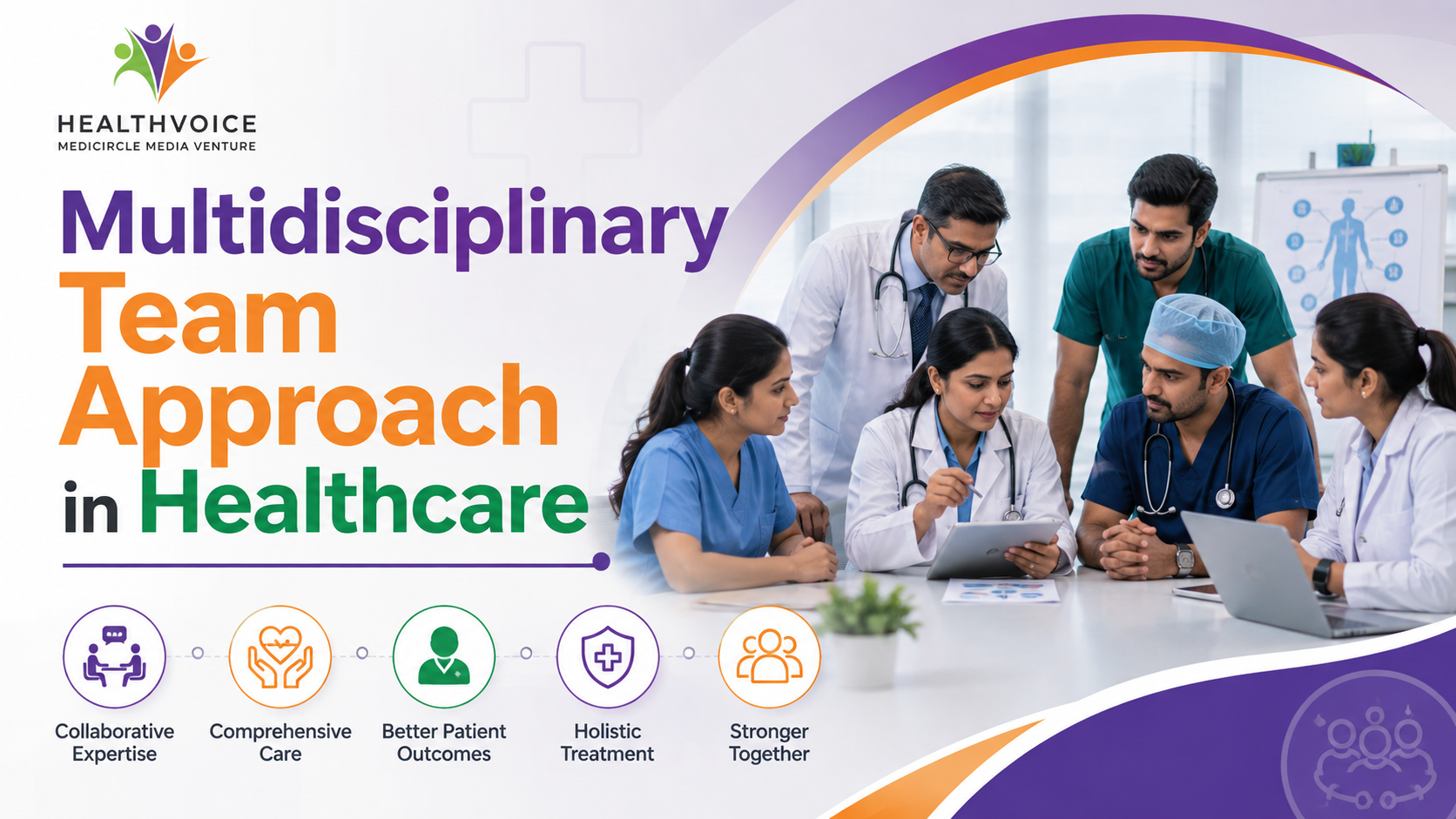 HEALTHVOICE
MEDICIRCLE MEDIA VENTURE

Multidisciplinary Team Approach in Healthcare

Collaborative Expertise

Comprehensive Care

Better Patient Outcomes

Holistic Treatment

Stronger Together